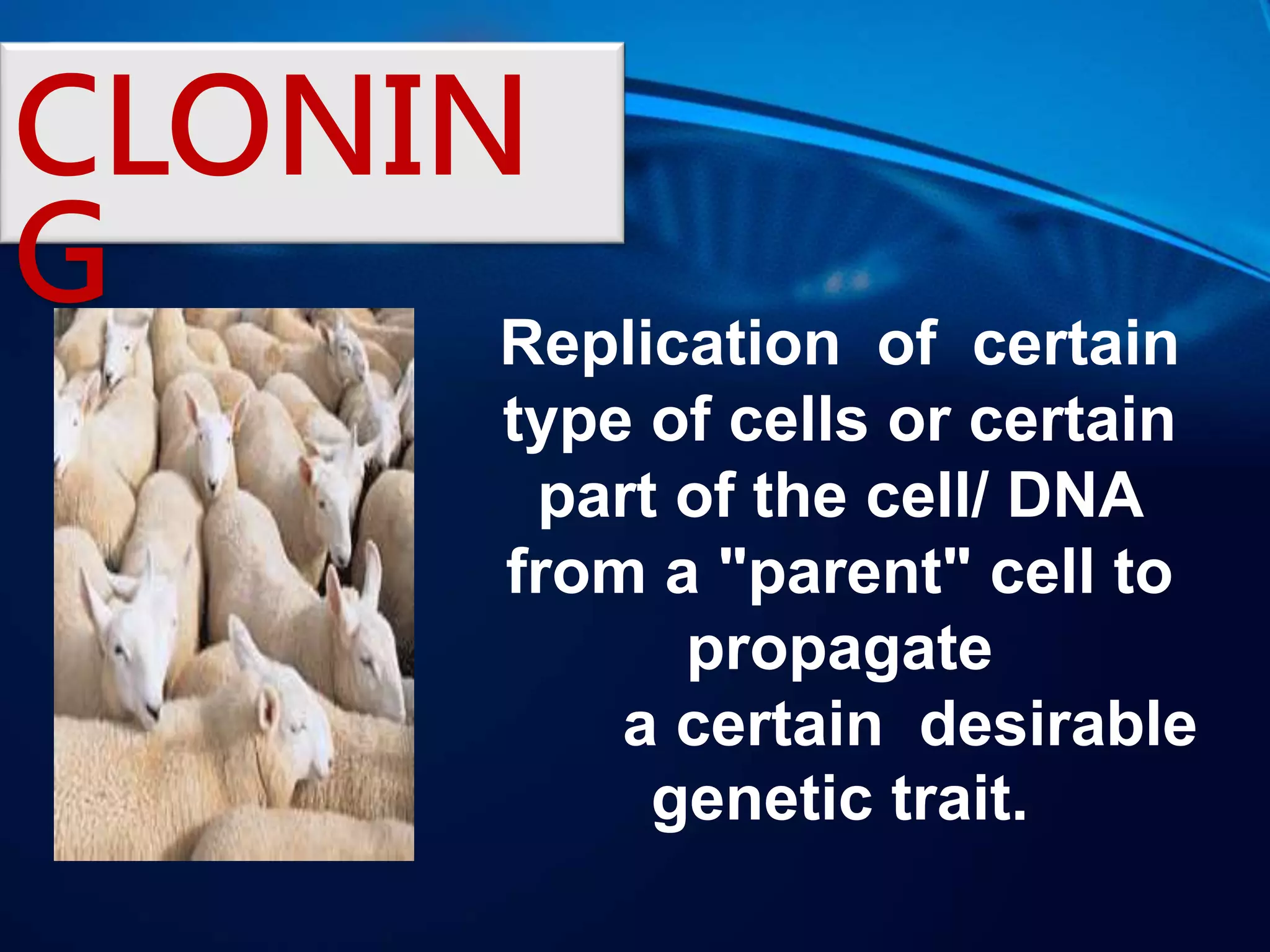 CLONING

Replication of certain type of cells or certain part of the cell/ DNA from a "parent" cell to propagate a certain desirable genetic trait.